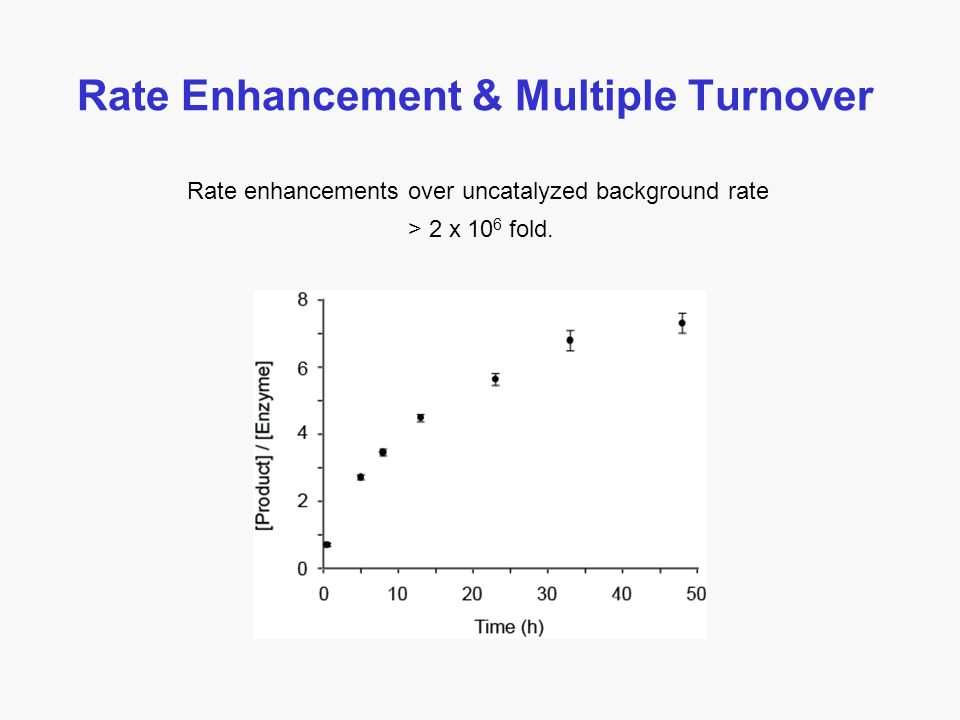 Rate Enhancement & Multiple Turnover

Rate enhancements over uncatalyzed background rate
> 2 x $10^6$ fold.

8
6
4
2
0
[Product] / [Enzyme]
0
10
20
30
40
50
Time (h)